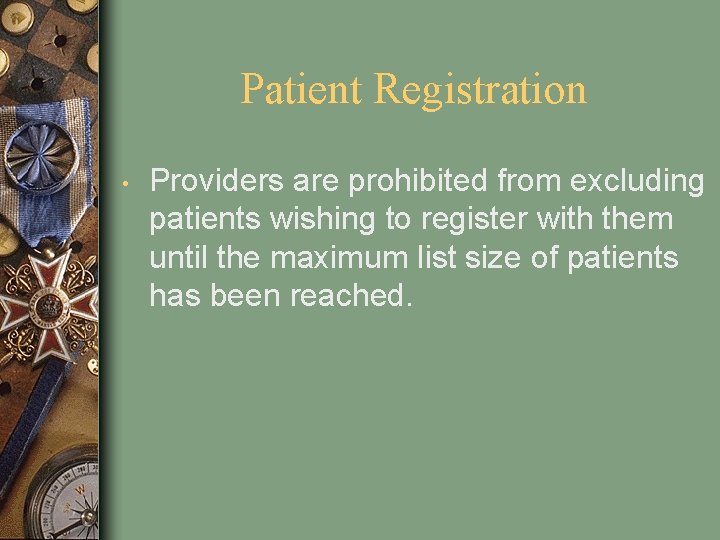 Patient Registration

• Providers are prohibited from excluding patients wishing to register with them until the maximum list size of patients has been reached.